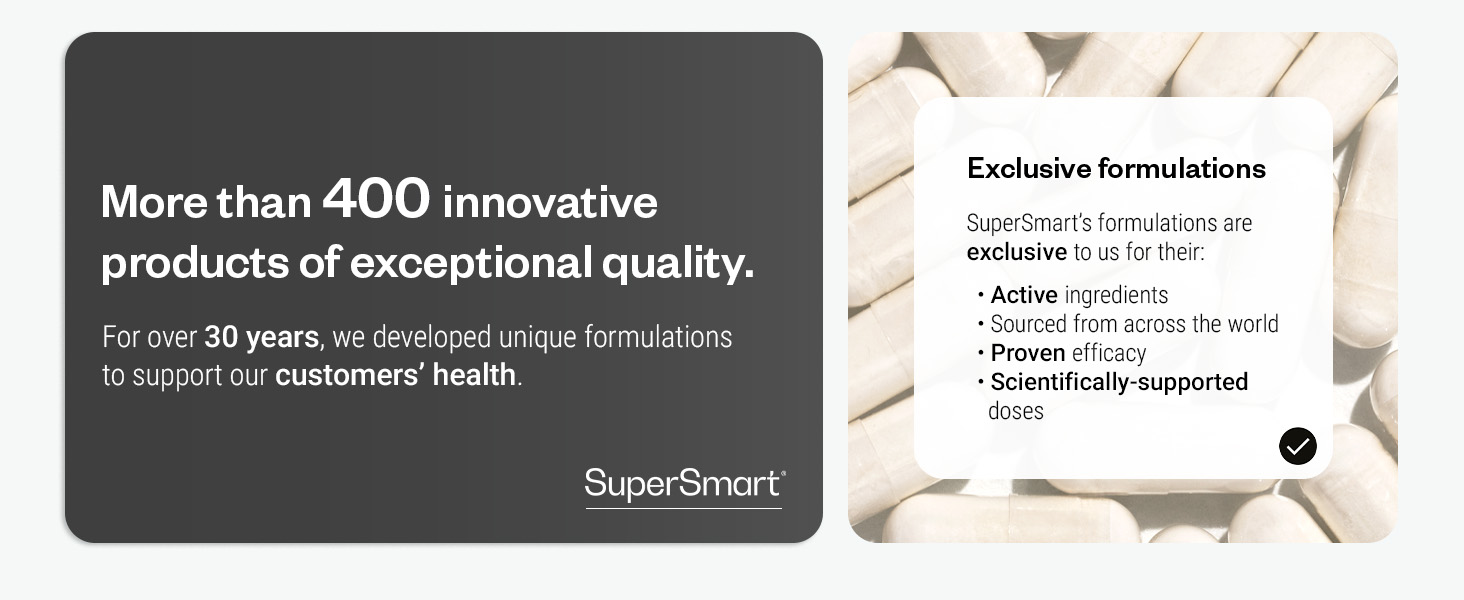 More than 400 innovative products of exceptional quality.

For over 30 years, we developed unique formulations to support our customers' health.

SuperSmart®

Exclusive formulations

SuperSmart's formulations are exclusive to us for their:

• Active ingredients
• Sourced from across the world
• Proven efficacy
• Scientifically-supported doses